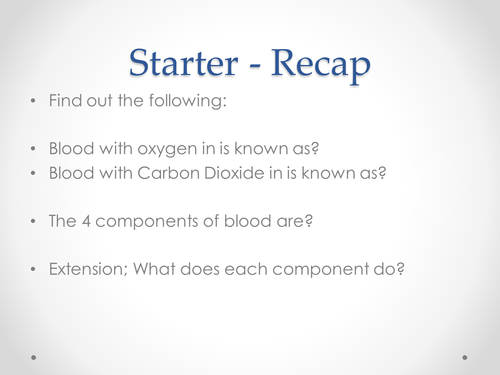 Starter - Recap

• Find out the following:

• Blood with oxygen in is known as?
• Blood with Carbon Dioxide in is known as?

• The 4 components of blood are?

• Extension; What does each component do?